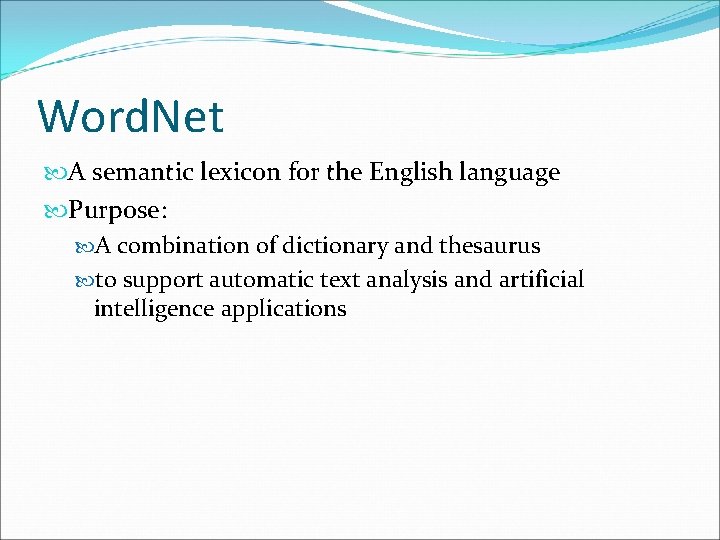 WordNet

A semantic lexicon for the English language

Purpose:

A combination of dictionary and thesaurus

to support automatic text analysis and artificial intelligence applications